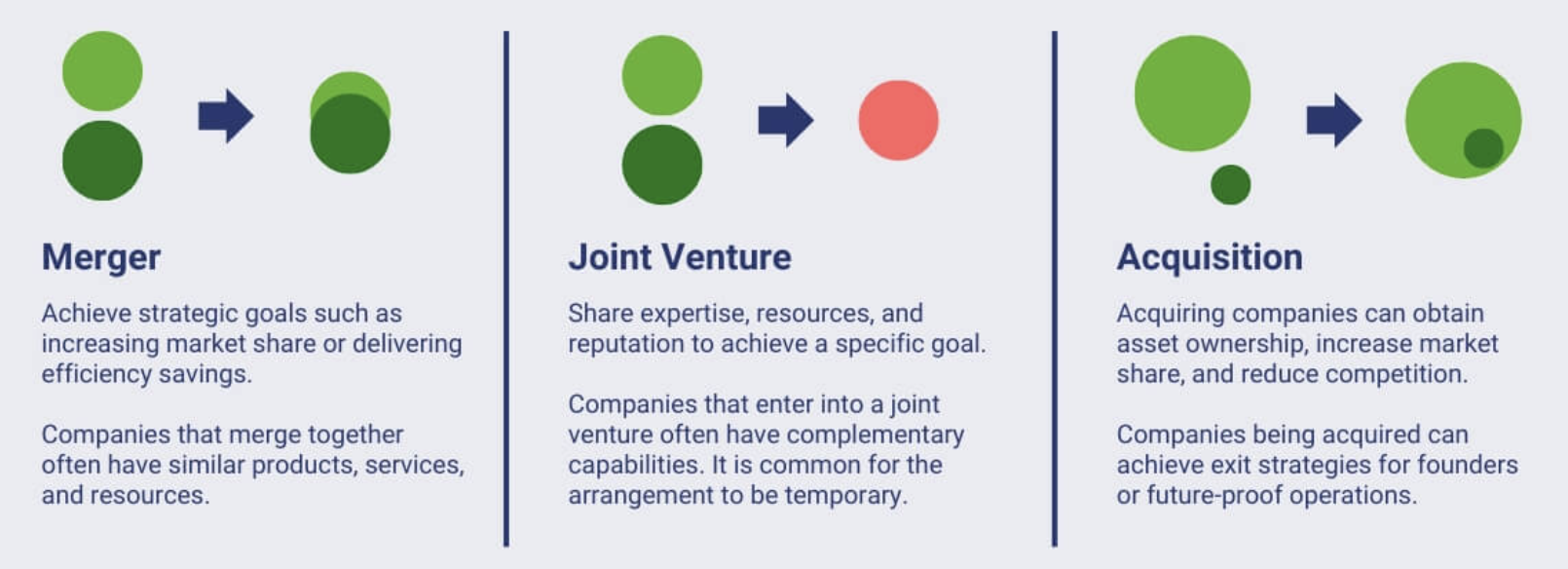 Merger

Achieve strategic goals such as increasing market share or delivering efficiency savings.

Companies that merge together often have similar products, services, and resources.

Joint Venture

Share expertise, resources, and reputation to achieve a specific goal.

Companies that enter into a joint venture often have complementary capabilities. It is common for the arrangement to be temporary.

Acquisition

Acquiring companies can obtain asset ownership, increase market share, and reduce competition.

Companies being acquired can achieve exit strategies for founders or future-proof operations.